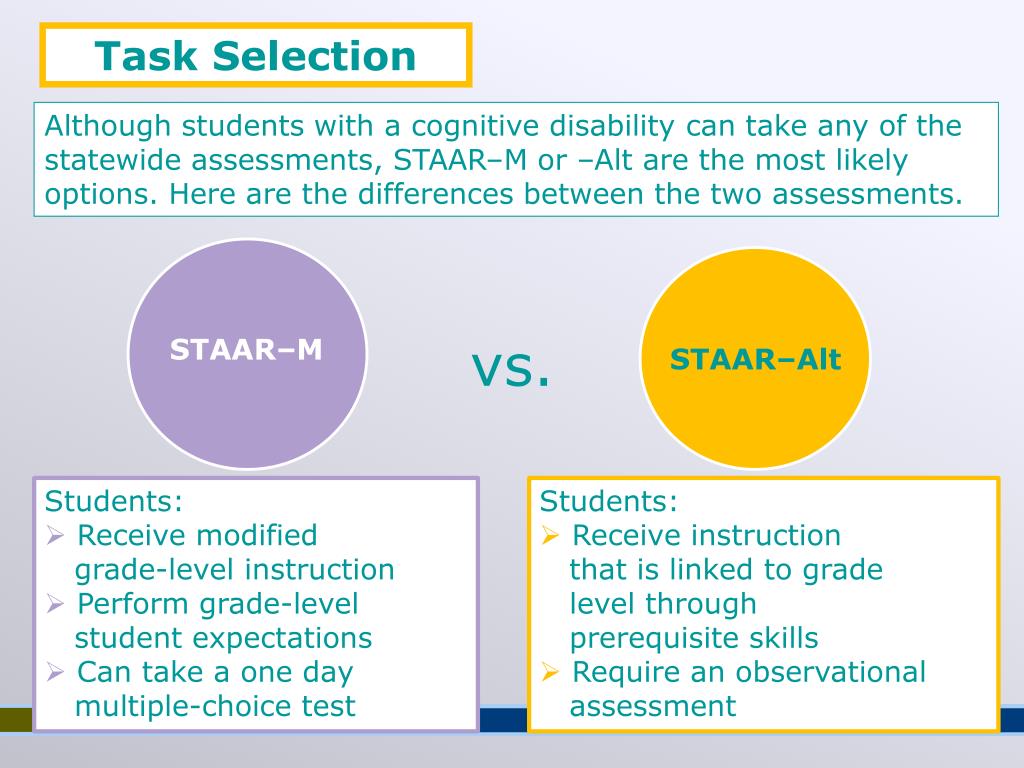 Task Selection

Although students with a cognitive disability can take any of the statewide assessments, STAAR–M or –Alt are the most likely options. Here are the differences between the two assessments.

STAAR–M

vs.

STAAR–Alt

Students:
➢ Receive modified grade-level instruction
➢ Perform grade-level student expectations
➢ Can take a one day multiple-choice test

Students:
➢ Receive instruction that is linked to grade level through prerequisite skills
➢ Require an observational assessment